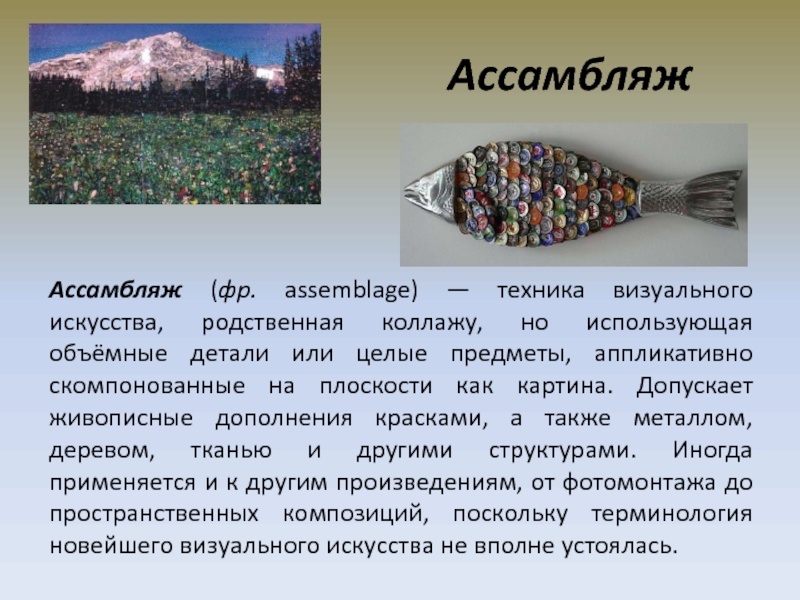 Ассамбляж

Ассамбляж (фр. assemblage) — техника визуального искусства, родственная коллажу, но использующая объёмные детали или целые предметы, аппликативно скомпонованные на плоскости как картина. Допускает живописные дополнения красками, а также металлом, деревом, тканью и другими структурами. Иногда применяется и к другим произведениям, от фотомонтажа до пространственных композиций, поскольку терминология новейшего визуального искусства не вполне устоялась.